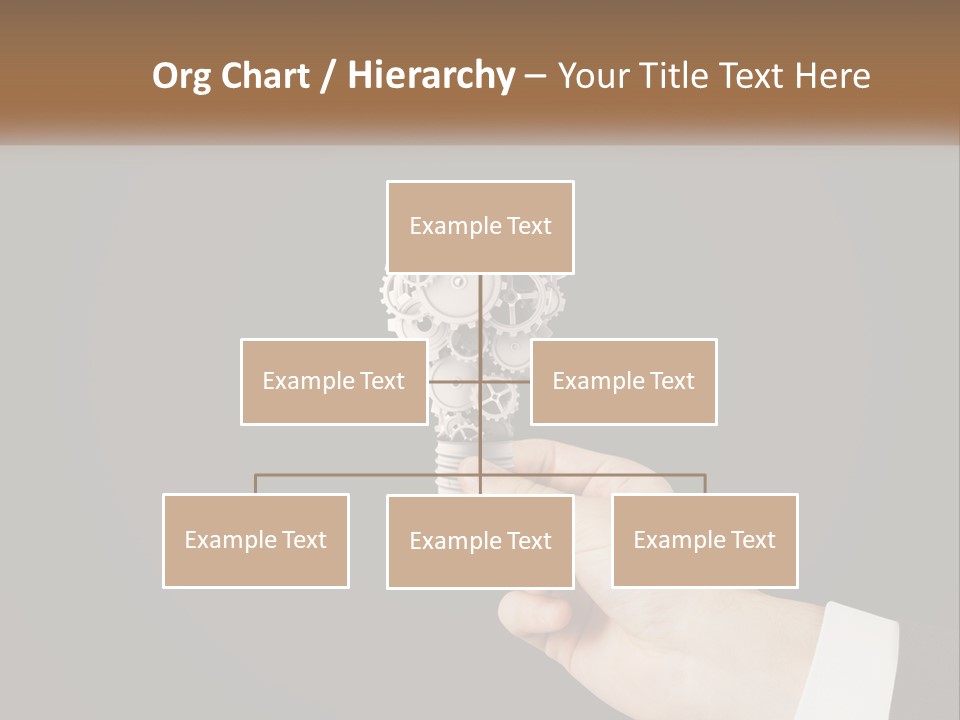 Org Chart / Hierarchy – Your Title Text Here

Example Text

Example Text

Example Text

Example Text

Example Text

Example Text